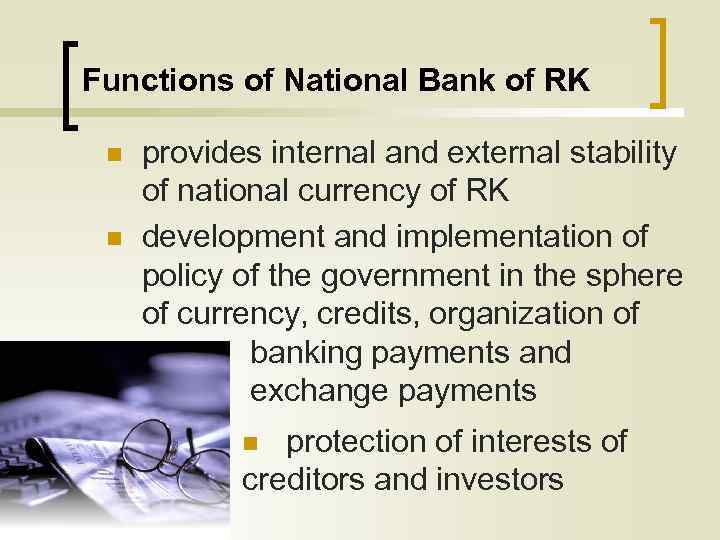 Functions of National Bank of RK

provides internal and external stability of national currency of RK

development and implementation of policy of the government in the sphere of currency, credits, organization of banking payments and exchange payments

protection of interests of creditors and investors